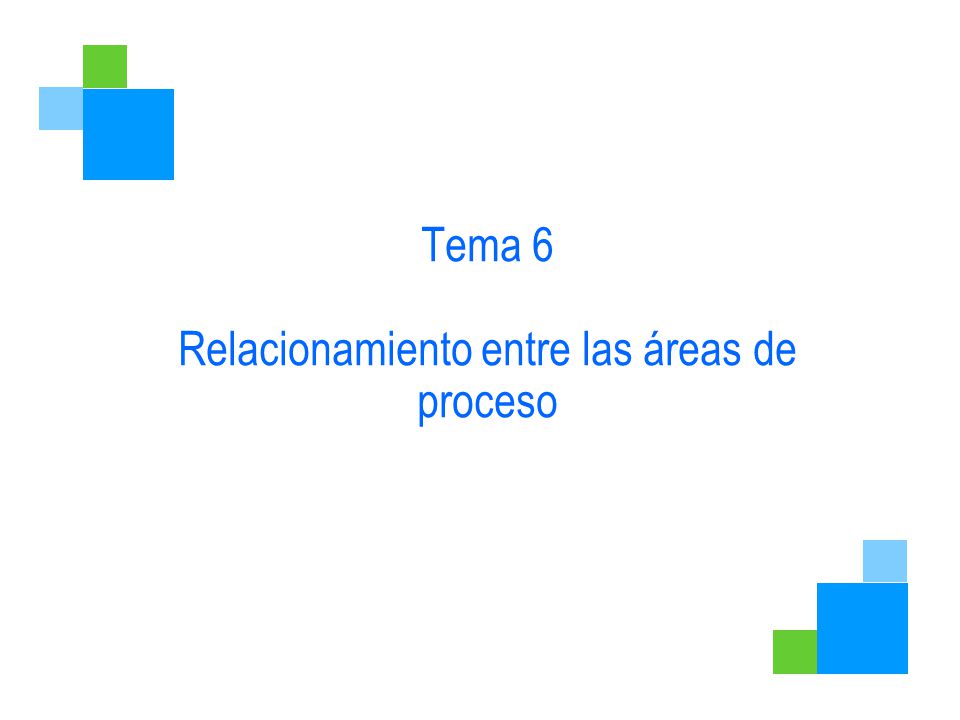 Tema 6

Relacionamiento entre las áreas de proceso